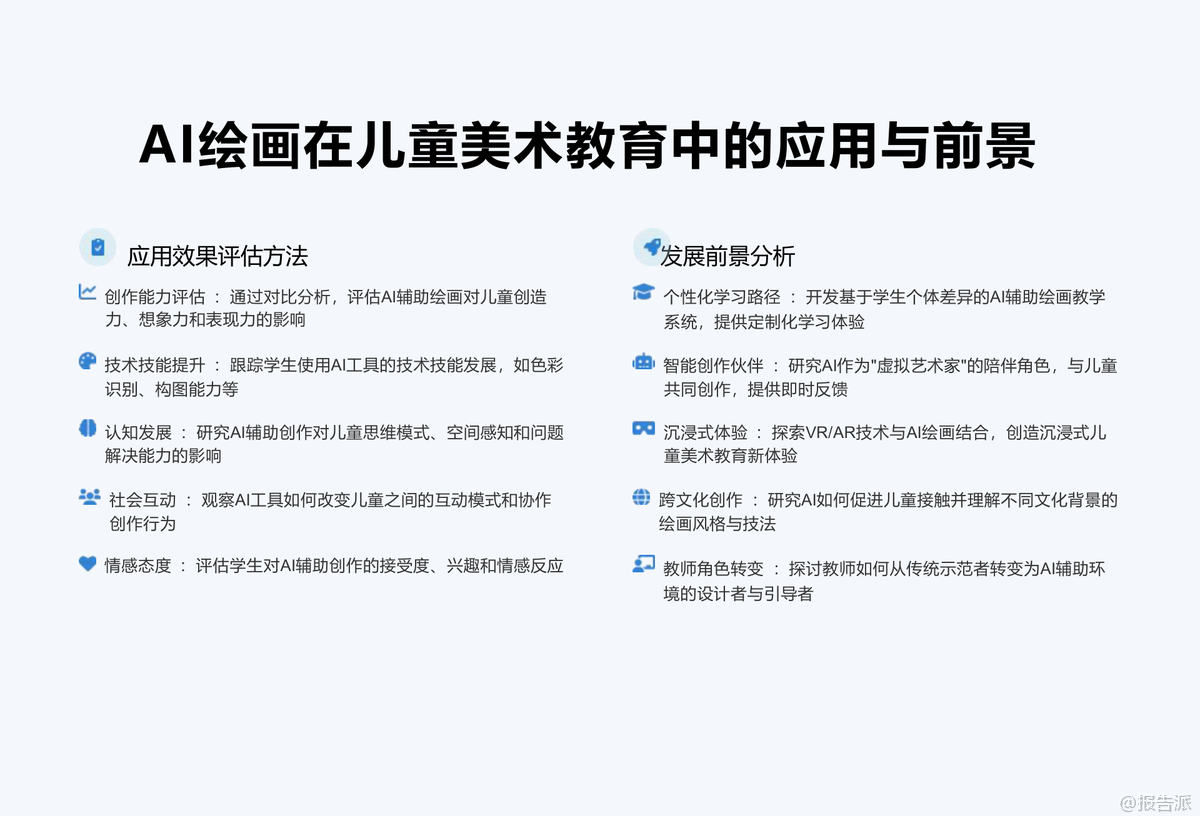 AI绘画在儿童美术教育中的应用与前景

应用效果评估方法

创作能力评估 ： 通过对比分析，评估AI辅助绘画对儿童创造力、想象力和表现力的影响

技术技能提升 ： 跟踪学生使用AI工具的技术技能发展，如色彩识别、构图能力等

认知发展 ： 研究AI辅助创作对儿童思维模式、空间感知和问题解决能力的影响

社会互动 ： 观察AI工具如何改变儿童之间的互动模式和协作创作行为

情感态度 ： 评估学生对AI辅助创作的接受度、兴趣和情感反应

发展前景分析

个性化学习路径 ： 开发基于学生个体差异的AI辅助绘画教学系统，提供定制化学习体验

智能创作伙伴 ： 研究AI作为"虚拟艺术家"的陪伴角色，与儿童共同创作，提供即时反馈

沉浸式体验 ： 探索VR/AR技术与AI绘画结合，创造沉浸式儿童美术教育新体验

跨文化创作 ： 研究AI如何促进儿童接触并理解不同文化背景的绘画风格与技法

教师角色转变 ： 探讨教师如何从传统示范者转变为AI辅助环境的设计者与引导者

@报告派